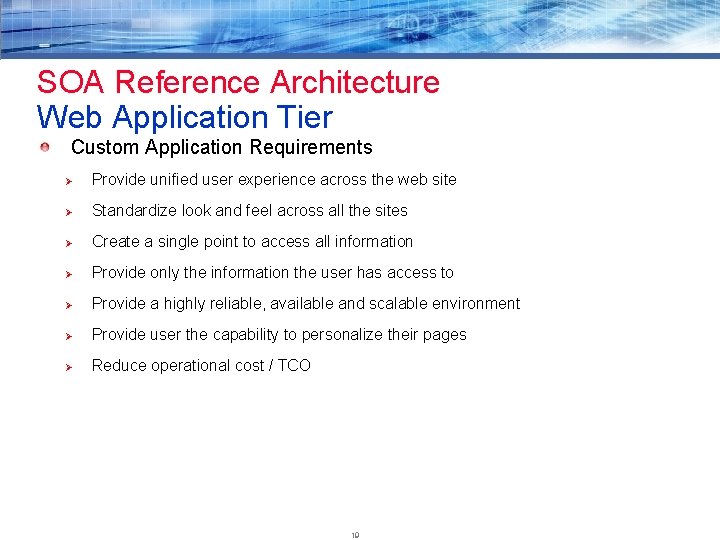 SOA Reference Architecture
Web Application Tier

Custom Application Requirements

Provide unified user experience across the web site

Standardize look and feel across all the sites

Create a single point to access all information

Provide only the information the user has access to

Provide a highly reliable, available and scalable environment

Provide user the capability to personalize their pages

Reduce operational cost / TCO

19